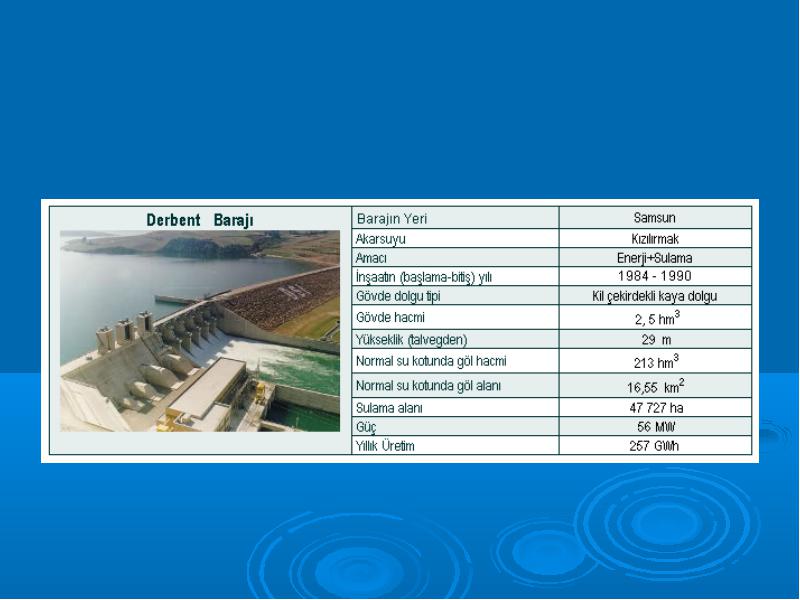 Derbent Barajı

| Barajın Yeri | Samsun |
|---|---|
| Akarsuyu | Kızılırmak |
| Amacı | Enerji+Sulama |
| İnşaatın (başlama-bitiş) yılı | 1984 - 1990 |
| Gövde dolgu tipi | Kil çekirdekli kaya dolgu |
| Gövde hacmi | 2, 5 $hm^3$ |
| Yükseklik (talvegden) | 29 m |
| Normal su kotunda göl hacmi | 213 $hm^3$ |
| Normal su kotunda göl alanı | 16,55 $km^2$ |
| Sulama alanı | 47 727 ha |
| Güç | 56 MW |
| Yıllık Üretim | 257 GWh |